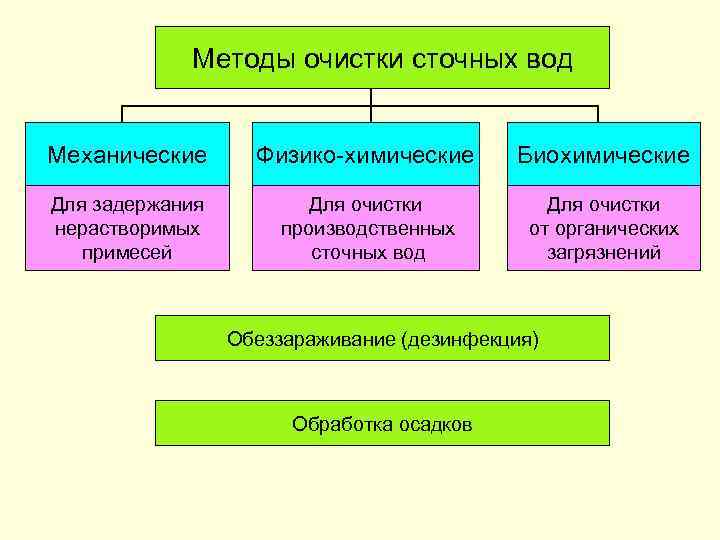 Методы очистки сточных вод

Механические

Для задержания нерастворимых примесей

Физико-химические

Для очистки производственных сточных вод

Биохимические

Для очистки от органических загрязнений

Обеззараживание (дезинфекция)

Обработка осадков